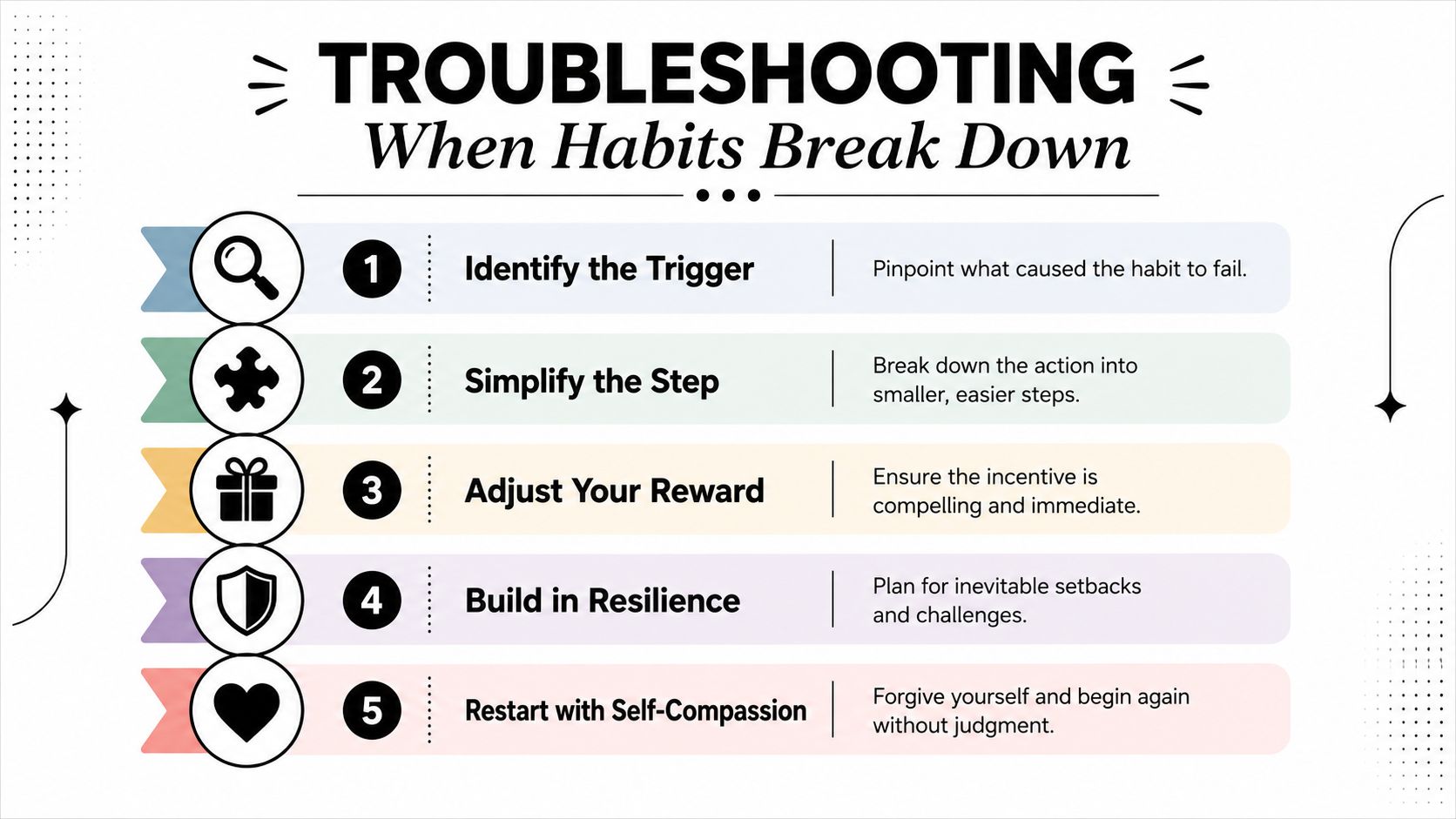 TROUBLESHOOTING
When Habits Break Down

1 Identify the Trigger
Pinpoint what caused the habit to fail.

2 Simplify the Step
Break down the action into smaller, easier steps.

3 Adjust Your Reward
Ensure the incentive is compelling and immediate.

4 Build in Resilience
Plan for inevitable setbacks and challenges.

5 Restart with Self-Compassion
Forgive yourself and begin again without judgment.